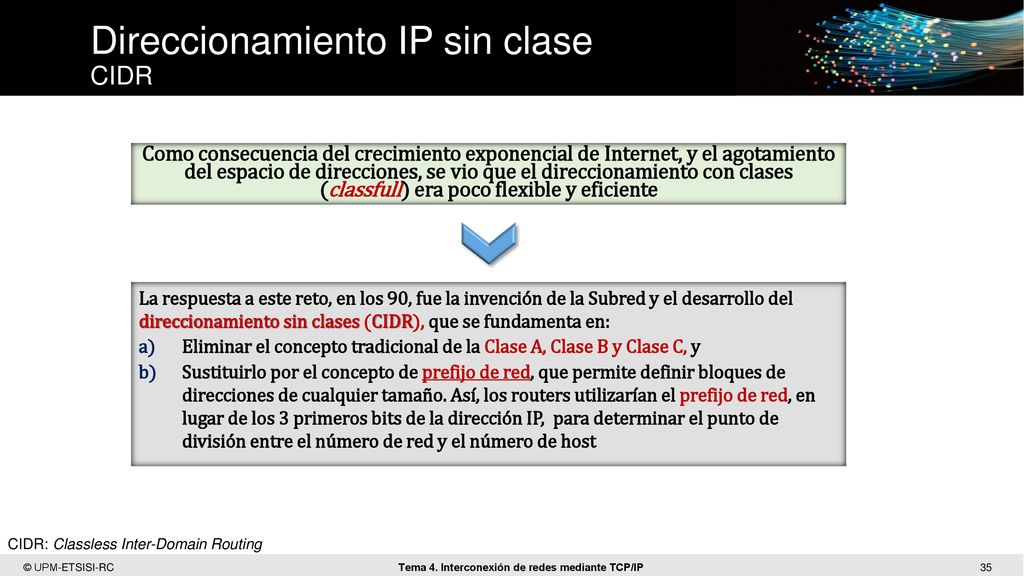 Direccionamiento IP sin clase
CIDR

Como consecuencia del crecimiento exponencial de Internet, y el agotamiento del espacio de direcciones, se vio que el direccionamiento con clases (classfull) era poco flexible y eficiente

La respuesta a este reto, en los 90, fue la invención de la Subred y el desarrollo del direccionamiento sin clases (CIDR), que se fundamenta en:
a) Eliminar el concepto tradicional de la Clase A, Clase B y Clase C, y
b) Sustituirlo por el concepto de prefijo de red, que permite definir bloques de direcciones de cualquier tamaño. Así, los routers utilizarían el prefijo de red, en lugar de los 3 primeros bits de la dirección IP, para determinar el punto de división entre el número de red y el número de host

CIDR: Classless Inter-Domain Routing

© UPM-ETSISI-RC
Tema 4. Interconexión de redes mediante TCP/IP
35